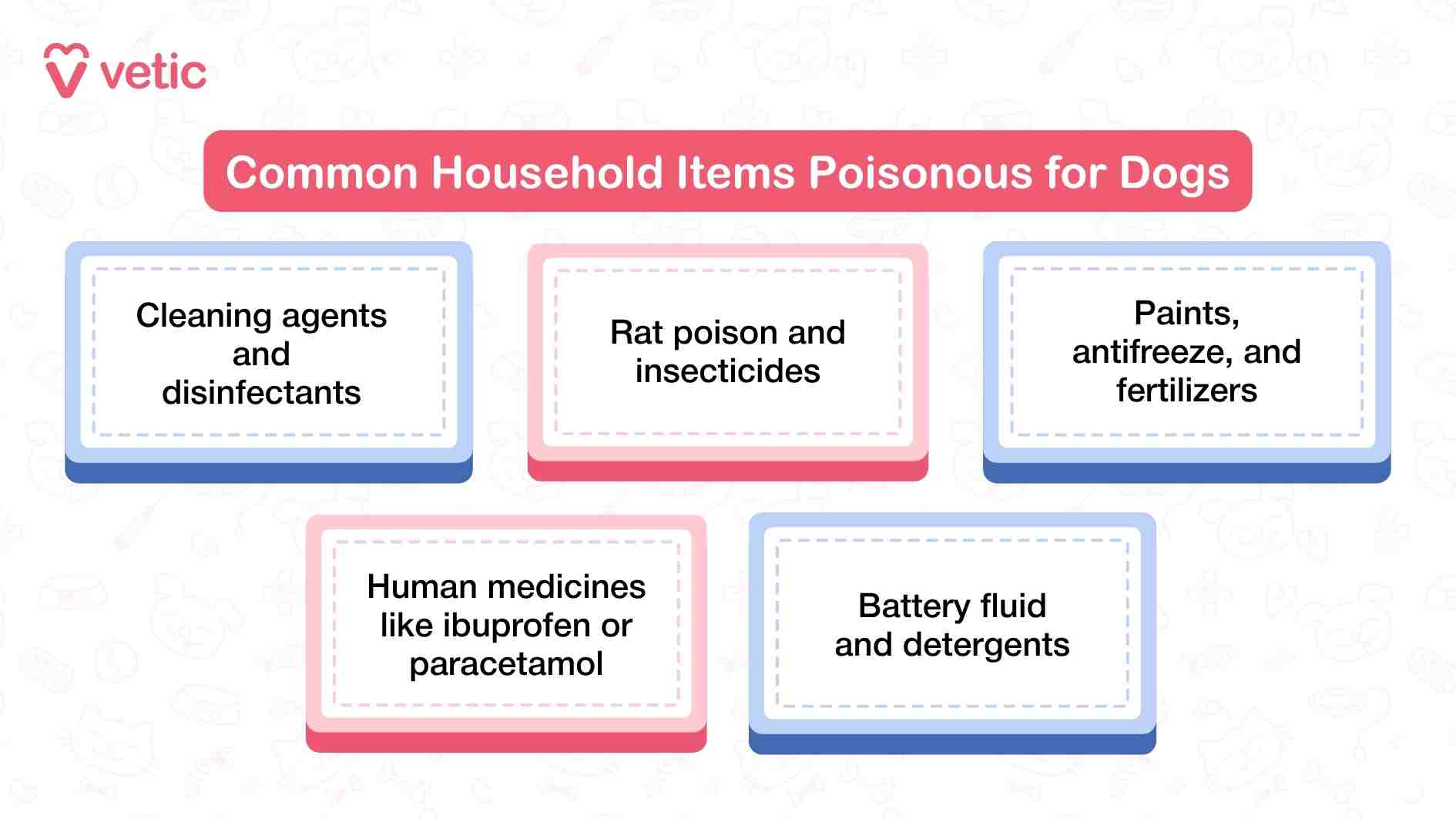 vetic

Common Household Items Poisonous for Dogs

Cleaning agents and disinfectants

Rat poison and insecticides

Paints, antifreeze, and fertilizers

Human medicines like ibuprofen or paracetamol

Battery fluid and detergents